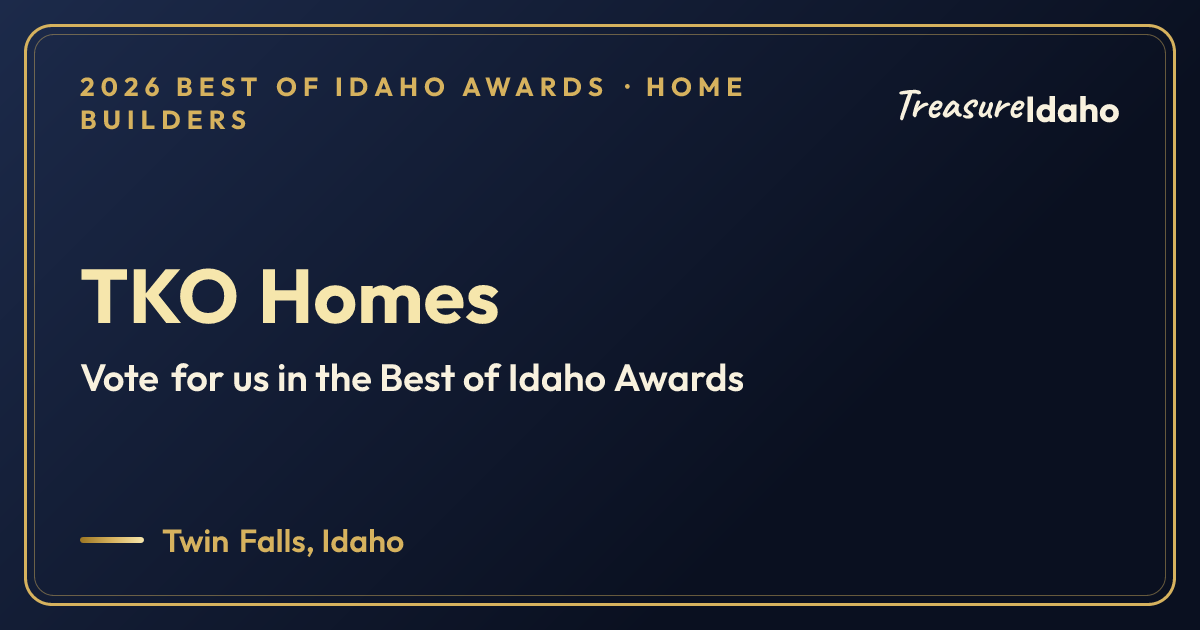 2026 BEST OF IDAHO AWARDS · HOME BUILDERS

TreasureIdaho

TKO Homes

Vote for us in the Best of Idaho Awards

Twin Falls, Idaho